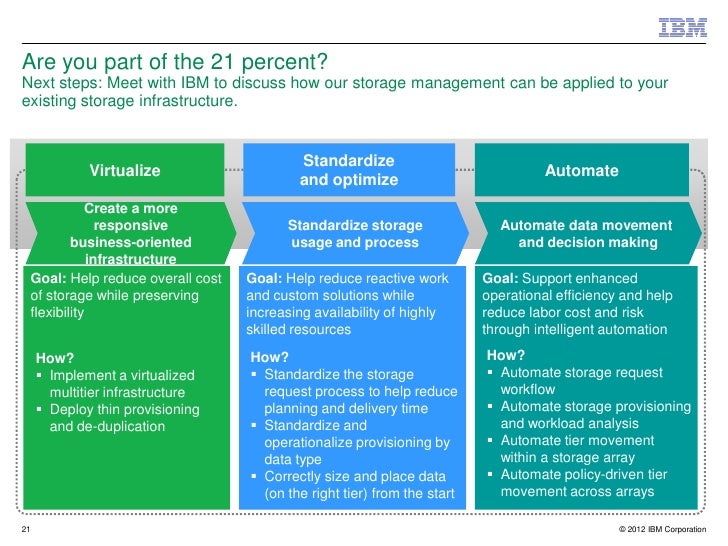 IBM

Are you part of the 21 percent?
Next steps: Meet with IBM to discuss how our storage management can be applied to your existing storage infrastructure.

Virtualize

Create a more responsive business-oriented infrastructure

Goal: Help reduce overall cost of storage while preserving flexibility

How?
▪ Implement a virtualized multitier infrastructure
▪ Deploy thin provisioning and de-duplication

Standardize and optimize

Standardize storage usage and process

Goal: Help reduce reactive work and custom solutions while increasing availability of highly skilled resources

How?
▪ Standardize the storage request process to help reduce planning and delivery time
▪ Standardize and operationalize provisioning by data type
▪ Correctly size and place data (on the right tier) from the start

Automate

Automate data movement and decision making

Goal: Support enhanced operational efficiency and help reduce labor cost and risk through intelligent automation

How?
▪ Automate storage request workflow
▪ Automate storage provisioning and workload analysis
▪ Automate tier movement within a storage array
▪ Automate policy-driven tier movement across arrays

21

© 2012 IBM Corporation